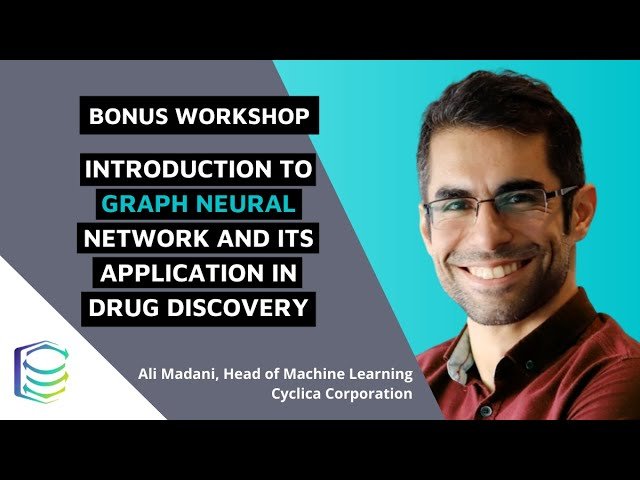 BONUS WORKSHOP

INTRODUCTION TO GRAPH NEURAL NETWORK AND ITS APPLICATION IN DRUG DISCOVERY

Ali Madani, Head of Machine Learning
Cyclica Corporation